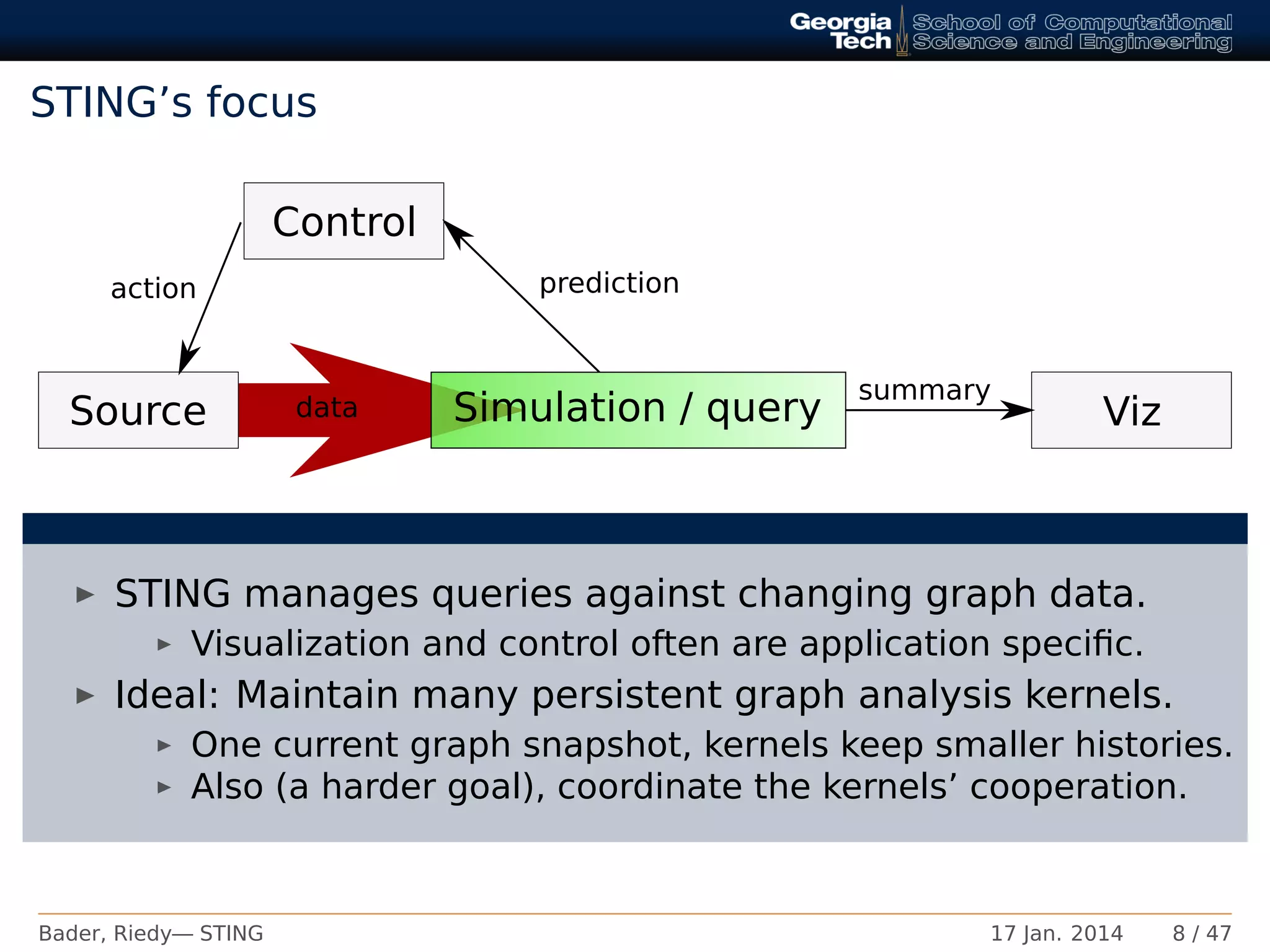 Georgia Tech School of Computational Science and Engineering

STING's focus

Control

action

prediction

Source

data

Simulation / query

summary

Viz

▶ STING manages queries against changing graph data.
 ▶ Visualization and control often are application specific.
▶ Ideal: Maintain many persistent graph analysis kernels.
 ▶ One current graph snapshot, kernels keep smaller histories.
 ▶ Also (a harder goal), coordinate the kernels' cooperation.

Bader, Riedy— STING 17 Jan. 2014 8 / 47